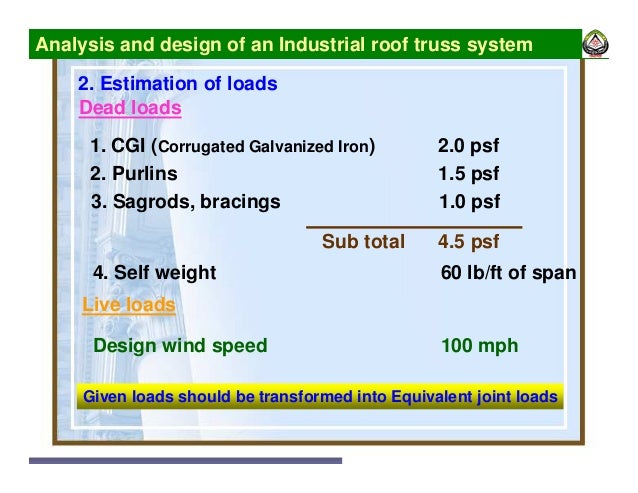 Analysis and design of an Industrial roof truss system

2. Estimation of loads

Dead loads

1. CGI (Corrugated Galvanized Iron) 2.0 psf
2. Purlins 1.5 psf
3. Sagrods, bracings 1.0 psf

Sub total 4.5 psf

4. Self weight 60 lb/ft of span

Live loads

Design wind speed 100 mph

Given loads should be transformed into Equivalent joint loads